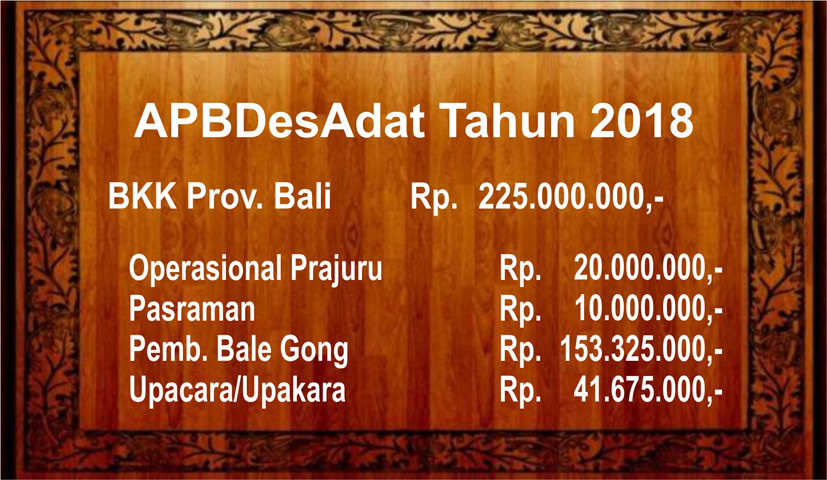 APBDesAdat Tahun 2018

BKK Prov. Bali Rp. 225.000.000,-

Operasional Prajuru Rp. 20.000.000,-
Pasraman Rp. 10.000.000,-
Pemb. Bale Gong Rp. 153.325.000,-
Upacara/Upakara Rp. 41.675.000,-